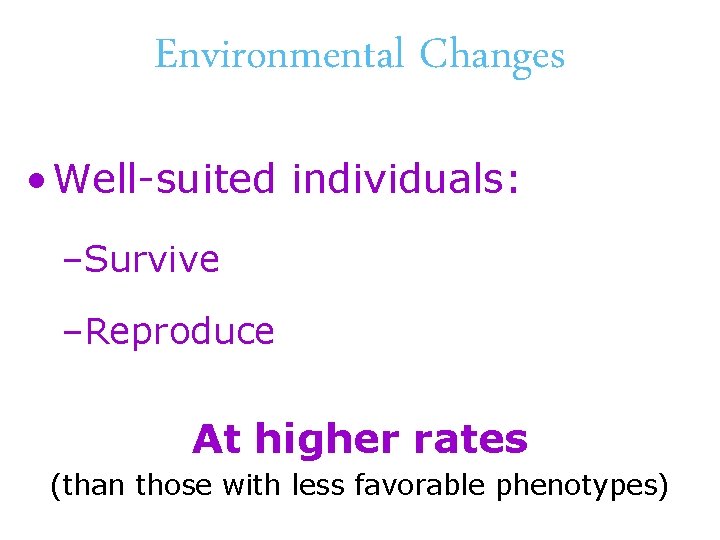 Environmental Changes

• Well-suited individuals:

–Survive

–Reproduce

At higher rates
(than those with less favorable phenotypes)